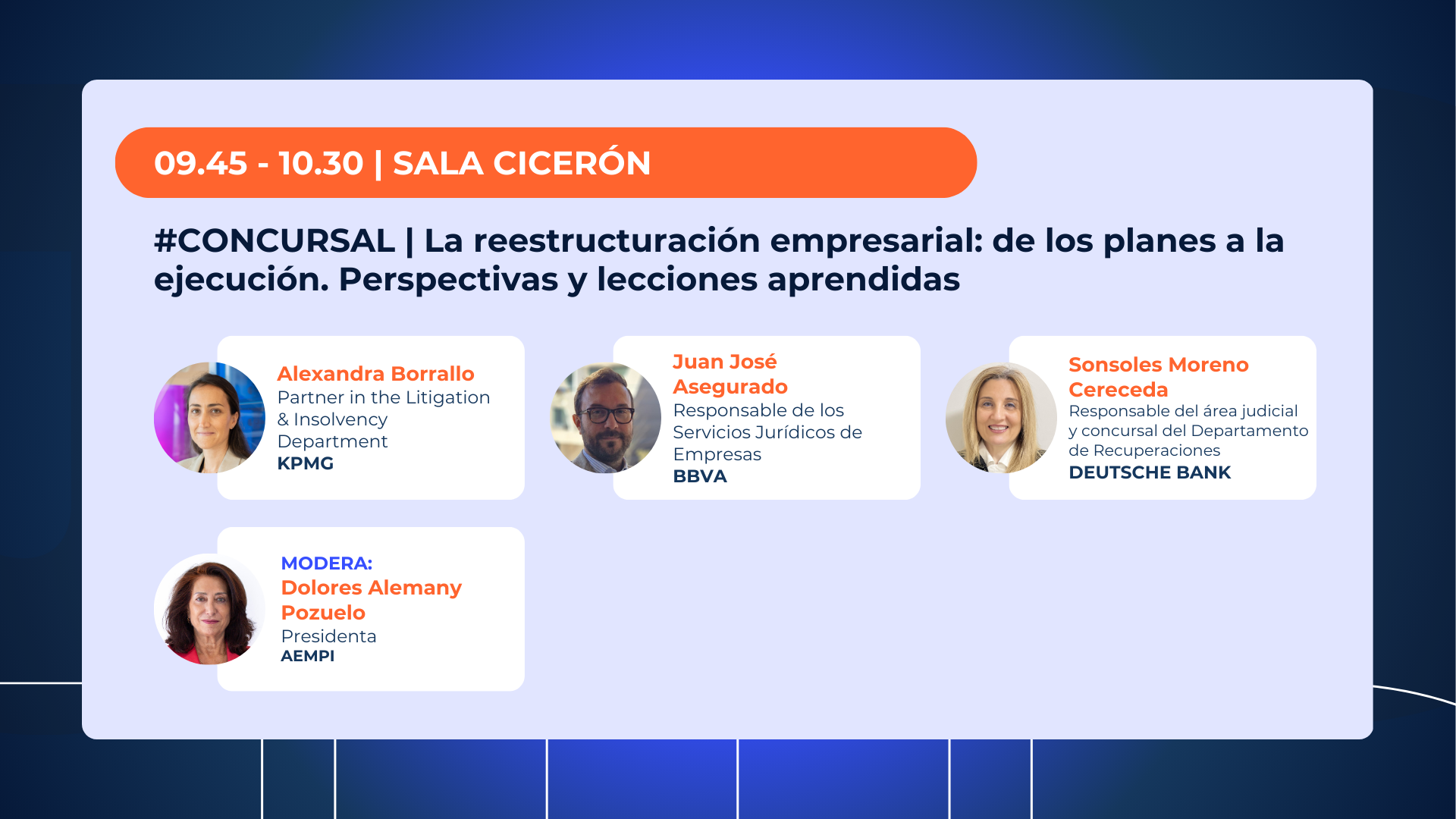 09.45 - 10.30 | SALA CICERÓN

#CONCURSAL | La reestructuración empresarial: de los planes a la ejecución. Perspectivas y lecciones aprendidas

Alexandra Borrallo
Partner in the Litigation & Insolvency Department
KPMG

Juan José Asegurado
Responsable de los Servicios Jurídicos de Empresas
BBVA

Sonsoles Moreno Cereceda
Responsable del área judicial y concursal del Departamento de Recuperaciones
DEUTSCHE BANK

MODERA:
Dolores Alemany Pozuelo
Presidenta
AEMPI